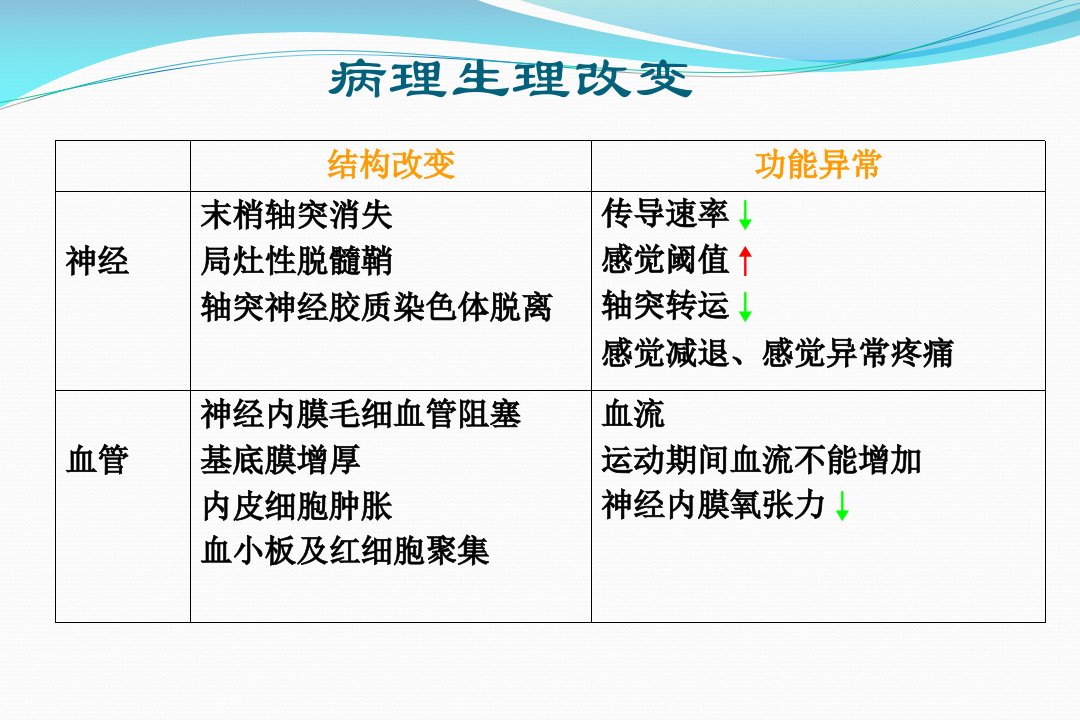 病理生理改变

|  | 结构改变 | 功能异常 |
|---|---|---|
| 神经 | 末梢轴突消失 局灶性脱髓鞘 轴突神经胶质染色体脱离 | 传导速率↓ 感觉阈值↑ 轴突转运↓ 感觉减退、感觉异常疼痛 |
| 血管 | 神经内膜毛细血管阻塞 基底膜增厚 内皮细胞肿胀 血小板及红细胞聚集 | 血流 运动期间血流不能增加 神经内膜氧张力↓ |